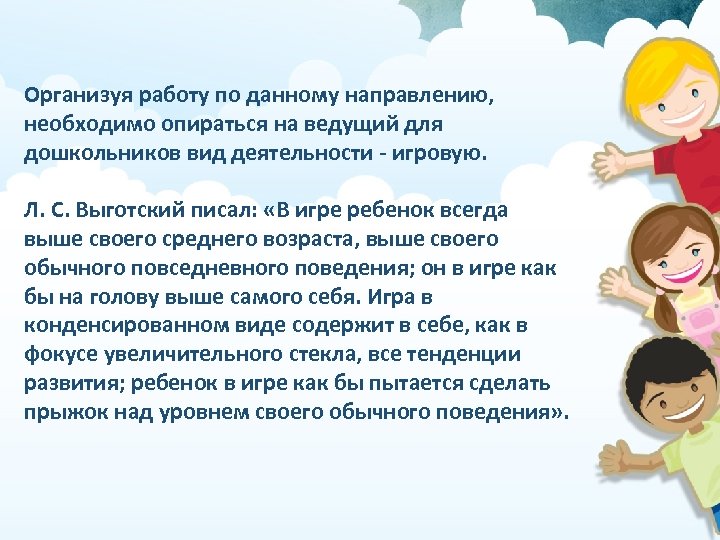 Организуя работу по данному направлению, необходимо опираться на ведущий для дошкольников вид деятельности - игровую.

Л. С. Выготский писал: «В игре ребенок всегда выше своего среднего возраста, выше своего обычного повседневного поведения; он в игре как бы на голову выше самого себя. Игра в конденсированном виде содержит в себе, как в фокусе увеличительного стекла, все тенденции развития; ребенок в игре как бы пытается сделать прыжок над уровнем своего обычного поведения».